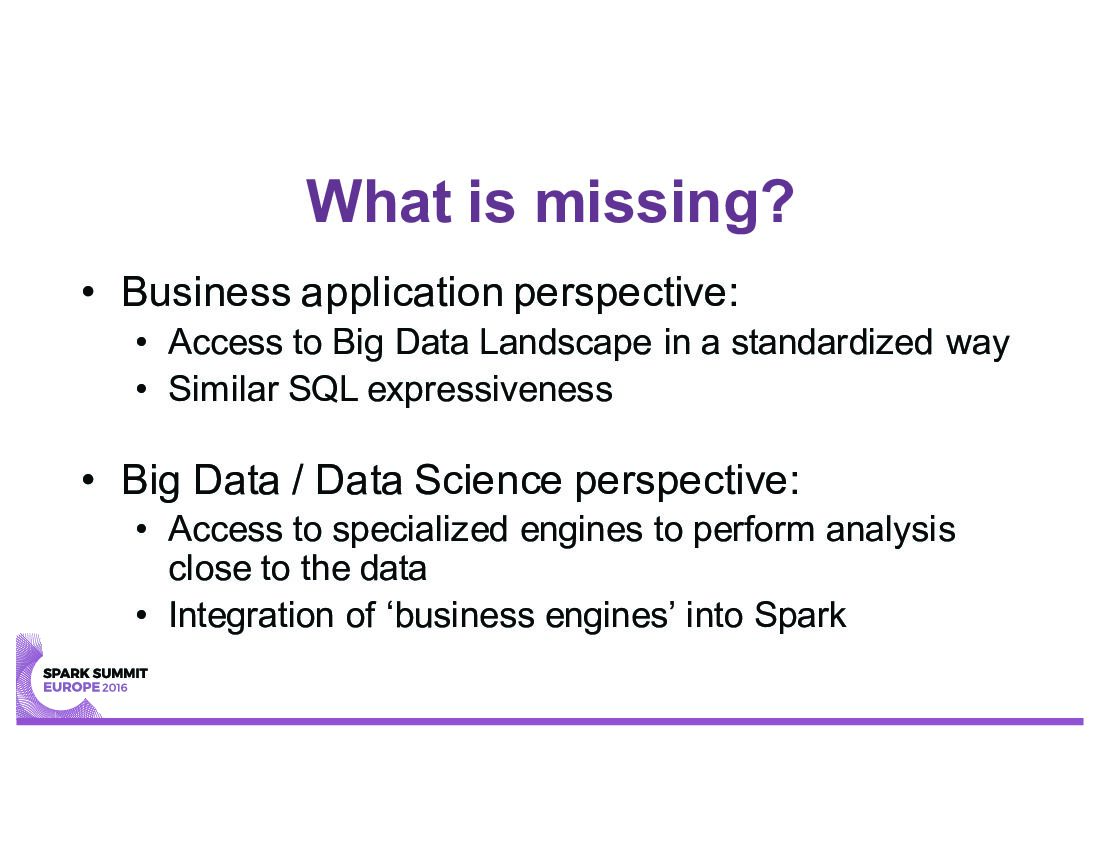 What is missing?

• Business application perspective:
  • Access to Big Data Landscape in a standardized way
  • Similar SQL expressiveness

• Big Data / Data Science perspective:
  • Access to specialized engines to perform analysis close to the data
  • Integration of ‘business engines’ into Spark

SPARK SUMMIT
EUROPE 2016